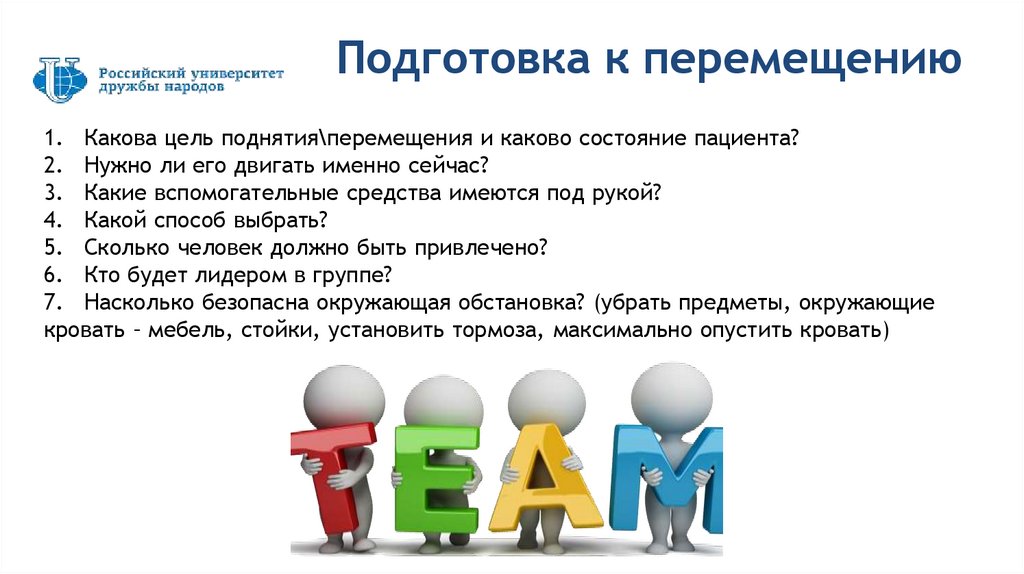 Российский университет дружбы народов

Подготовка к перемещению

1. Какова цель поднятия\перемещения и каково состояние пациента?
2. Нужно ли его двигать именно сейчас?
3. Какие вспомогательные средства имеются под рукой?
4. Какой способ выбрать?
5. Сколько человек должно быть привлечено?
6. Кто будет лидером в группе?
7. Насколько безопасна окружающая обстановка? (убрать предметы, окружающие кровать – мебель, стойки, установить тормоза, максимально опустить кровать)

TEAM